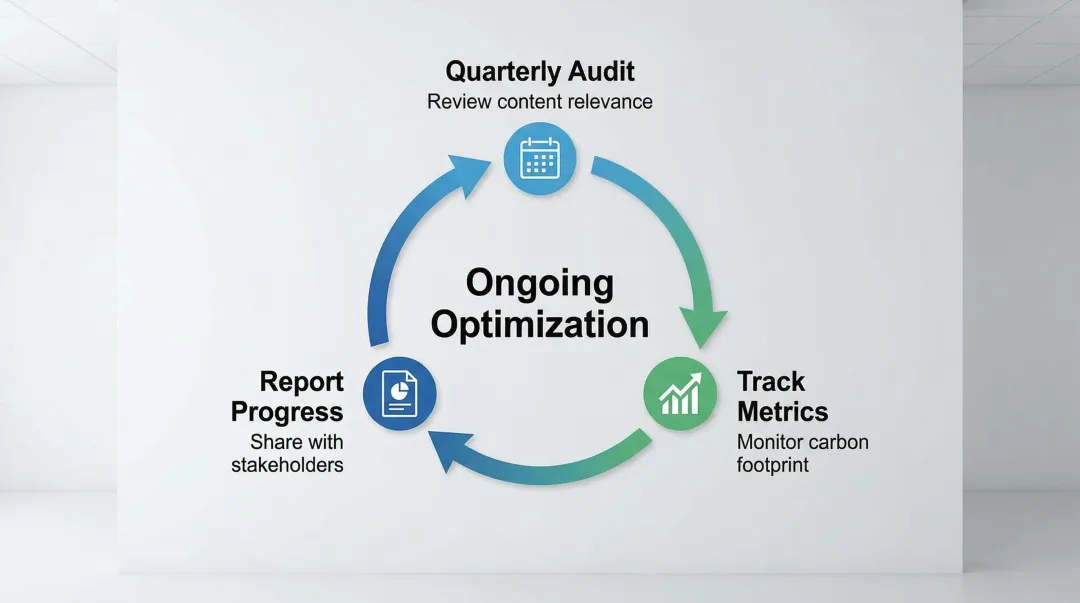 Quarterly Audit
Review content relevance

Ongoing Optimization

Track Metrics
Monitor carbon footprint

Report Progress
Share with stakeholders